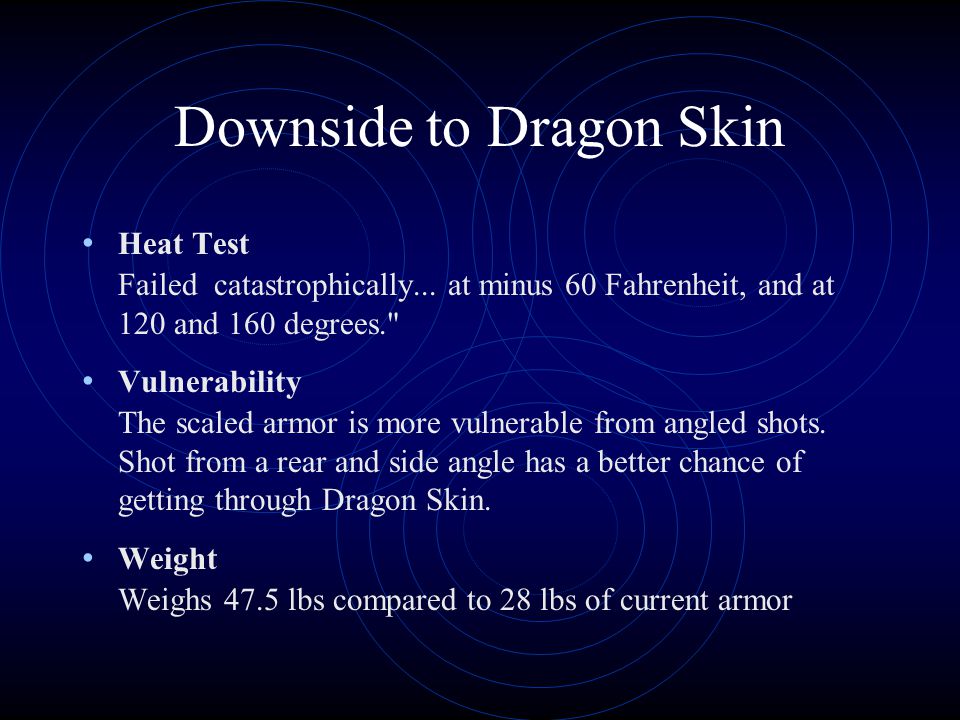 Downside to Dragon Skin

• Heat Test
Failed catastrophically... at minus 60 Fahrenheit, and at 120 and 160 degrees."

• Vulnerability
The scaled armor is more vulnerable from angled shots. Shot from a rear and side angle has a better chance of getting through Dragon Skin.

• Weight
Weighs 47.5 lbs compared to 28 lbs of current armor